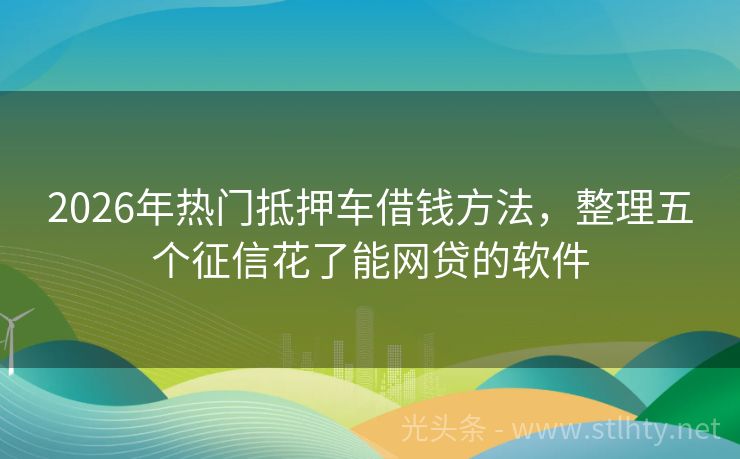 2026年热门抵押车借钱方法，整理五个征信花了能网贷的软件

光头条 - www.stlhty.net